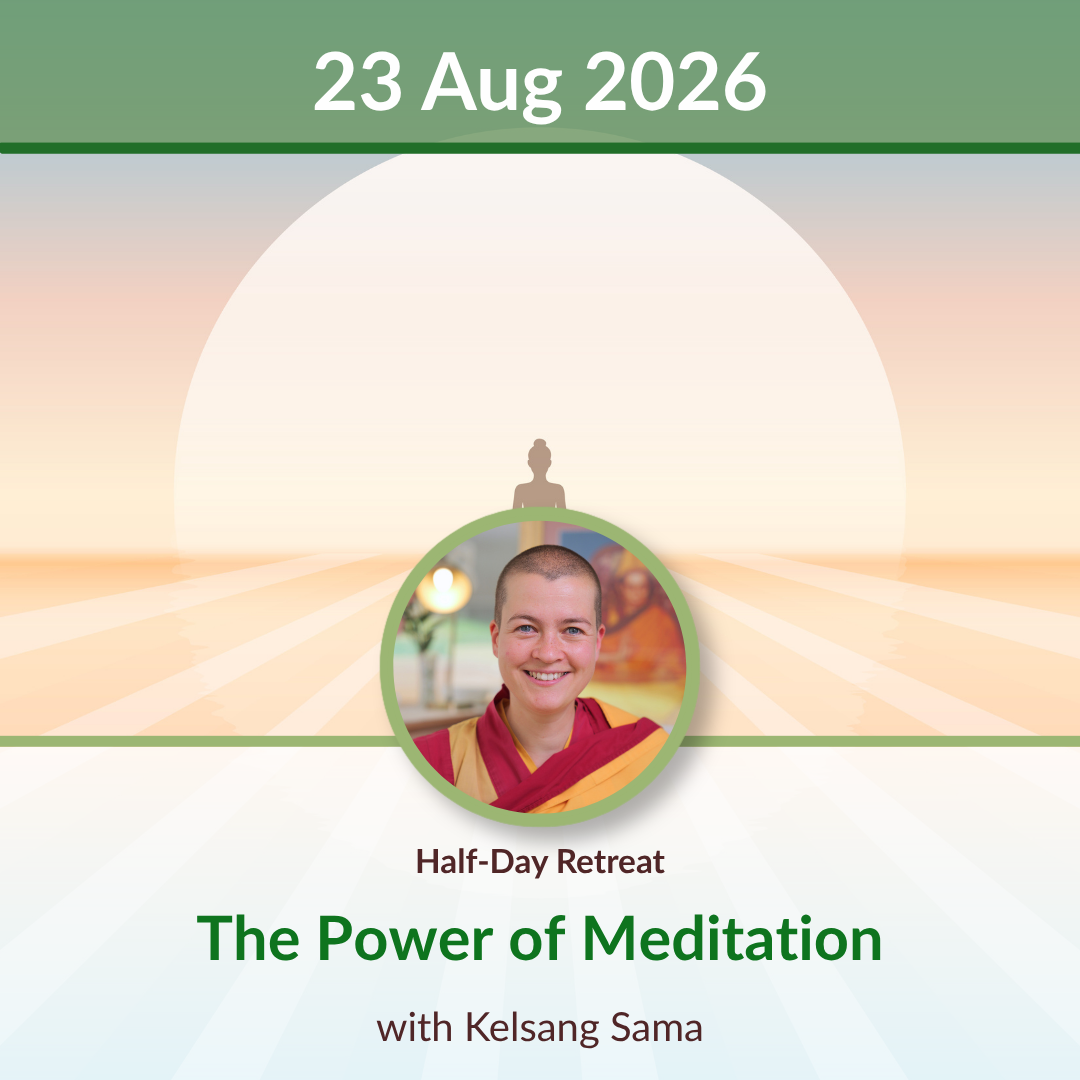 23 Aug 2026

Half-Day Retreat

The Power of Meditation

with Kelsang Sama